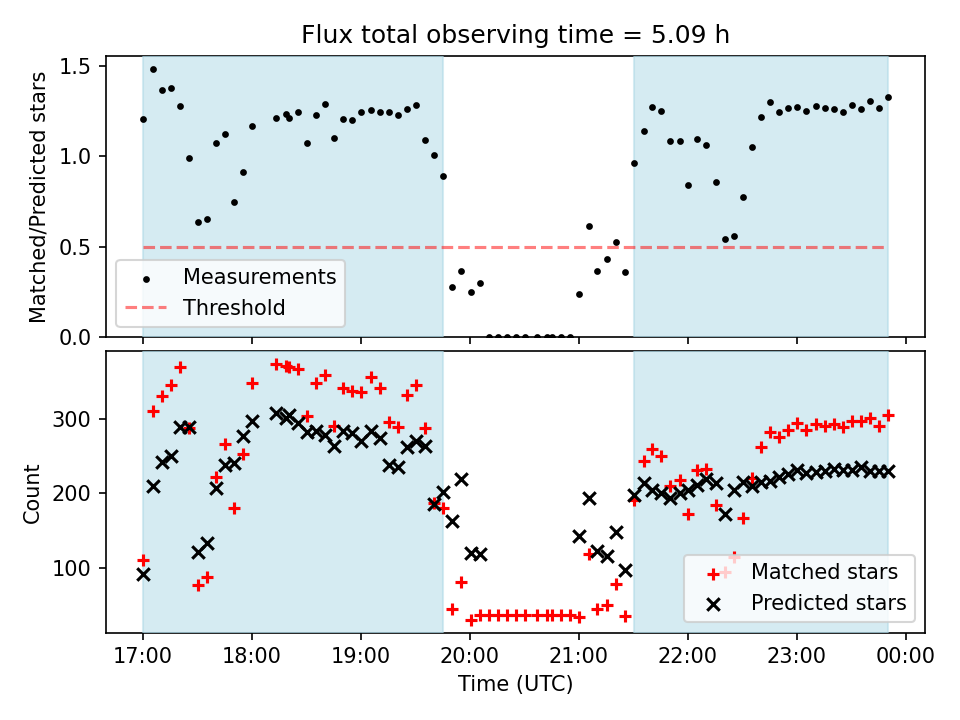 Flux total observing time = 5.09 h

Matched/Predicted stars

1.5
1.0
0.5
0.0

Measurements
Threshold

Count

300
200
100

Matched stars
Predicted stars

17:00 18:00 19:00 20:00 21:00 22:00 23:00 00:00
Time (UTC)